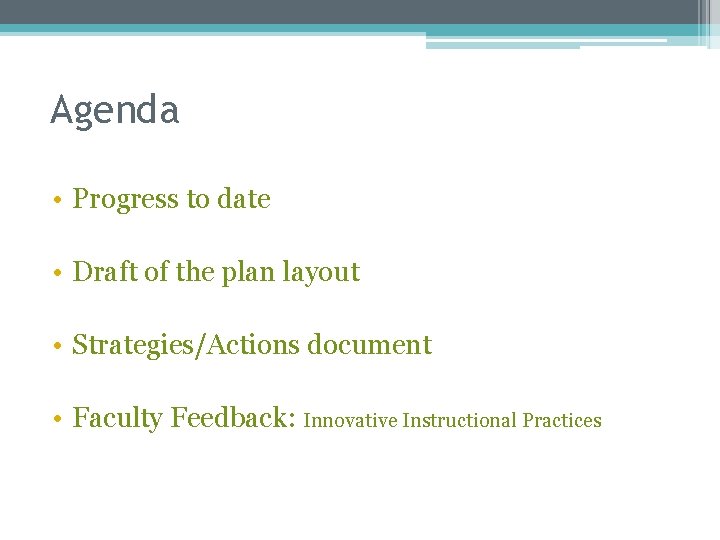 Agenda

• Progress to date

• Draft of the plan layout

• Strategies/Actions document

• Faculty Feedback: Innovative Instructional Practices